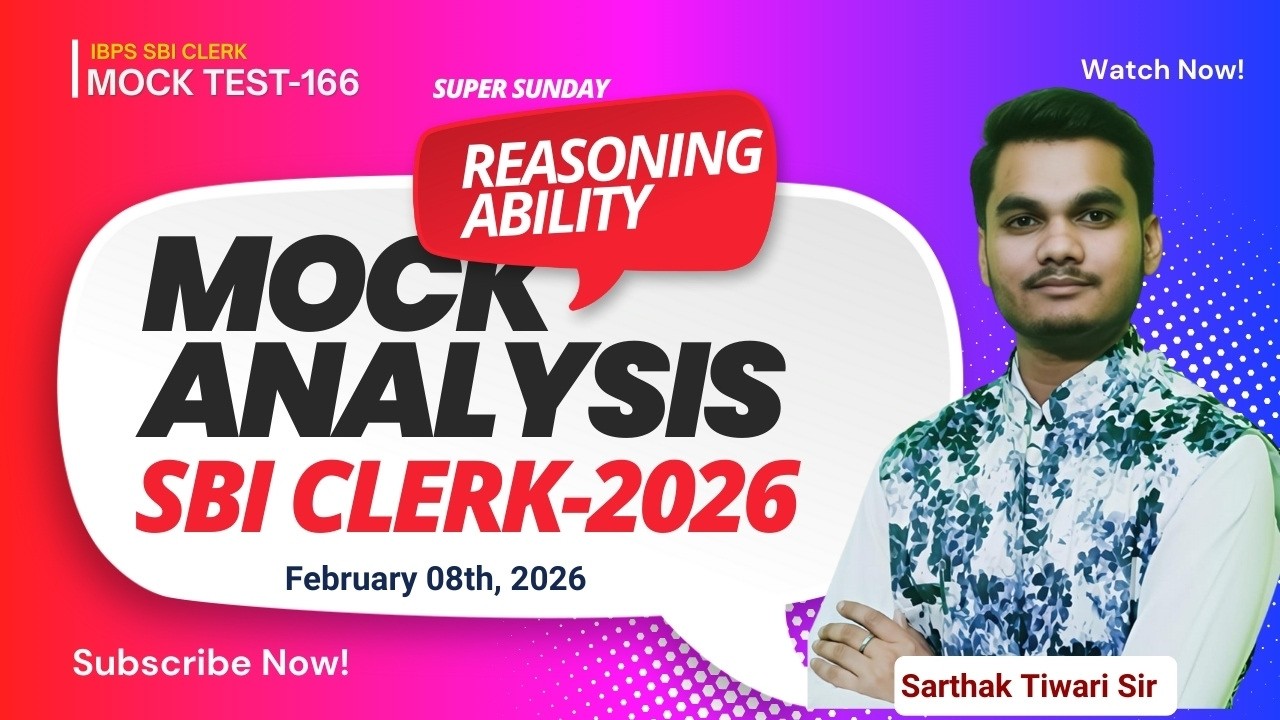 IBPS SBI CLERK
MOCK TEST-166

SUPER SUNDAY

Watch Now!

REASONING ABILITY

MOCK ANALYSIS
SBI CLERK-2026

February 08th, 2026

Subscribe Now!

Sarthak Tiwari Sir